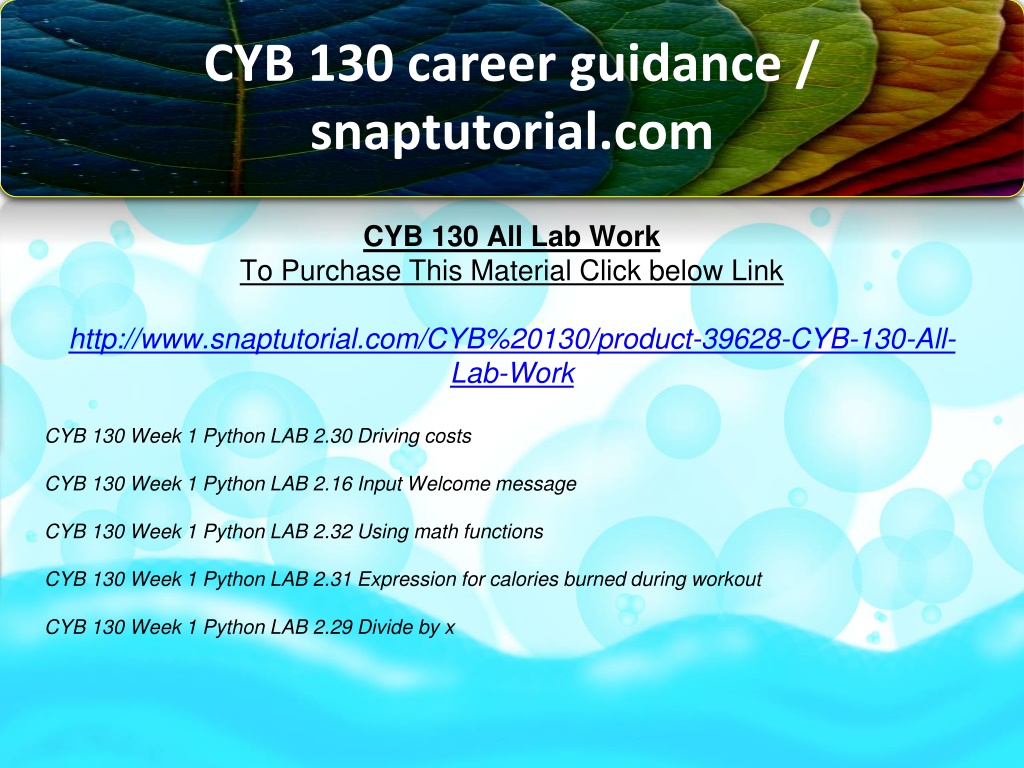 CYB 130 career guidance / snaptutorial.com

CYB 130 All Lab Work
To Purchase This Material Click below Link

http://www.snaptutorial.com/CYB%20130/product-39628-CYB-130-All-Lab-Work

CYB 130 Week 1 Python LAB 2.30 Driving costs

CYB 130 Week 1 Python LAB 2.16 Input Welcome message

CYB 130 Week 1 Python LAB 2.32 Using math functions

CYB 130 Week 1 Python LAB 2.31 Expression for calories burned during workout

CYB 130 Week 1 Python LAB 2.29 Divide by x